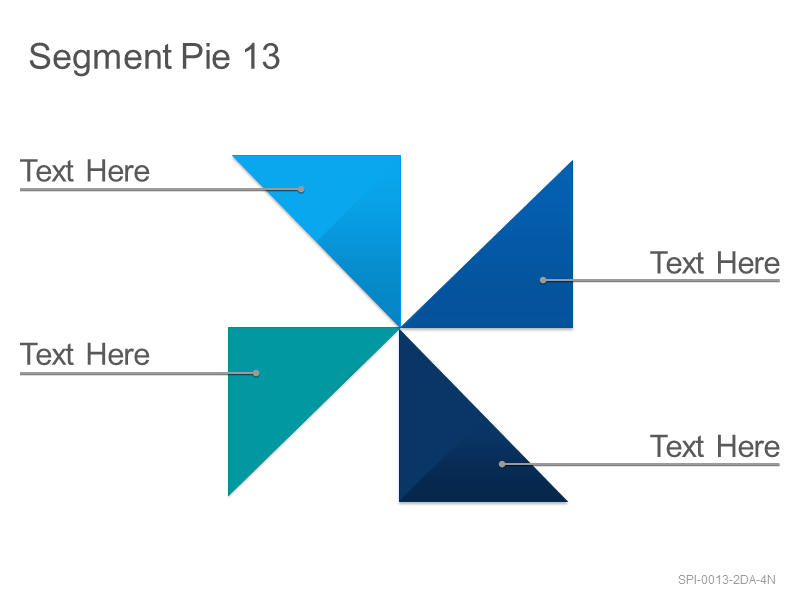 Segment Pie 13

Text Here

Text Here

Text Here

Text Here

SPI-0013-2DA-4N